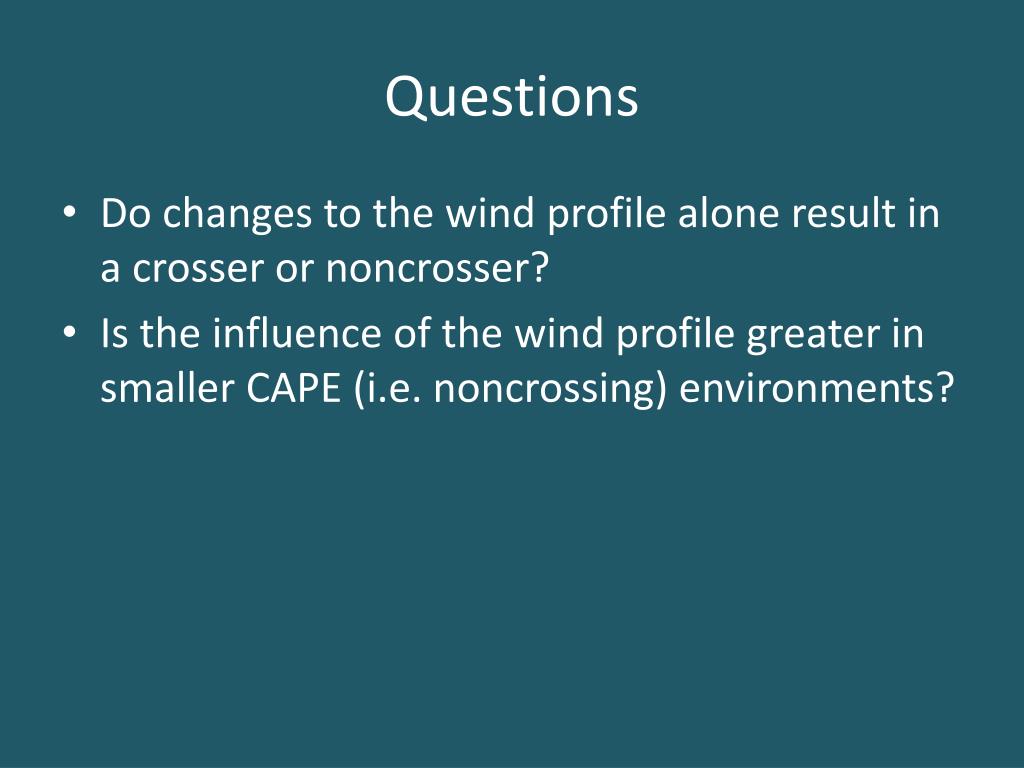 Questions

• Do changes to the wind profile alone result in a crosser or noncrosser?
• Is the influence of the wind profile greater in smaller CAPE (i.e. noncrossing) environments?